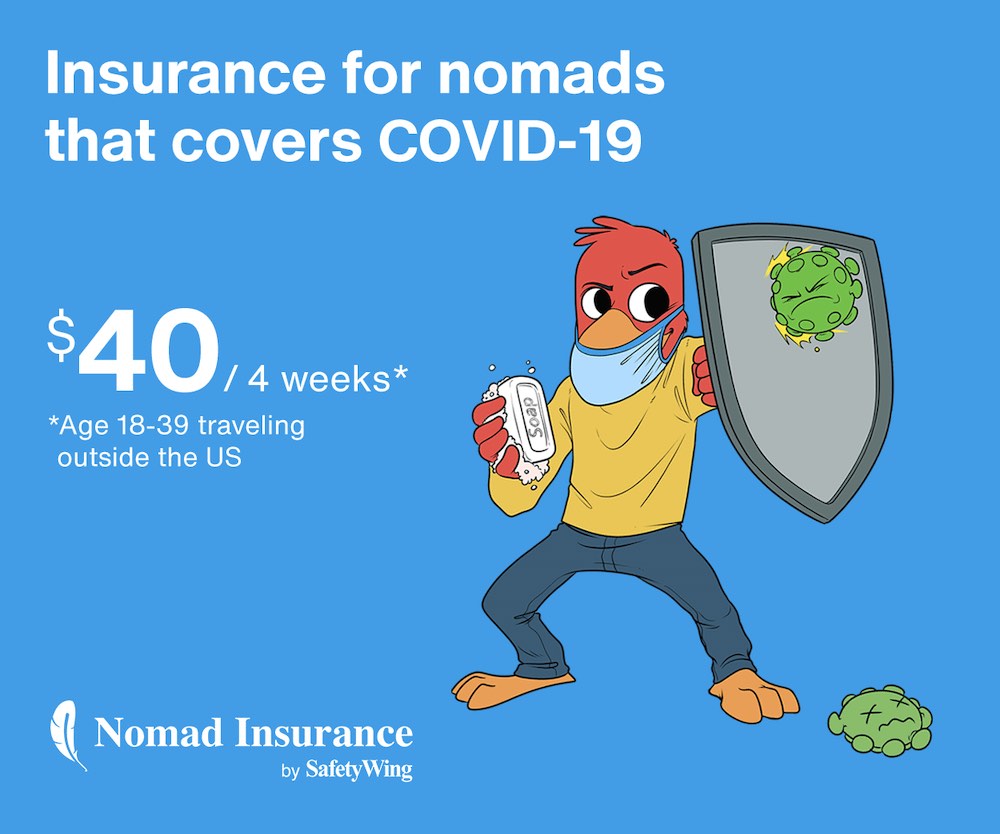 Insurance for nomads that covers COVID-19

$40 / 4 weeks*

*Age 18-39 traveling outside the US

Soap

Nomad Insurance
by SafetyWing